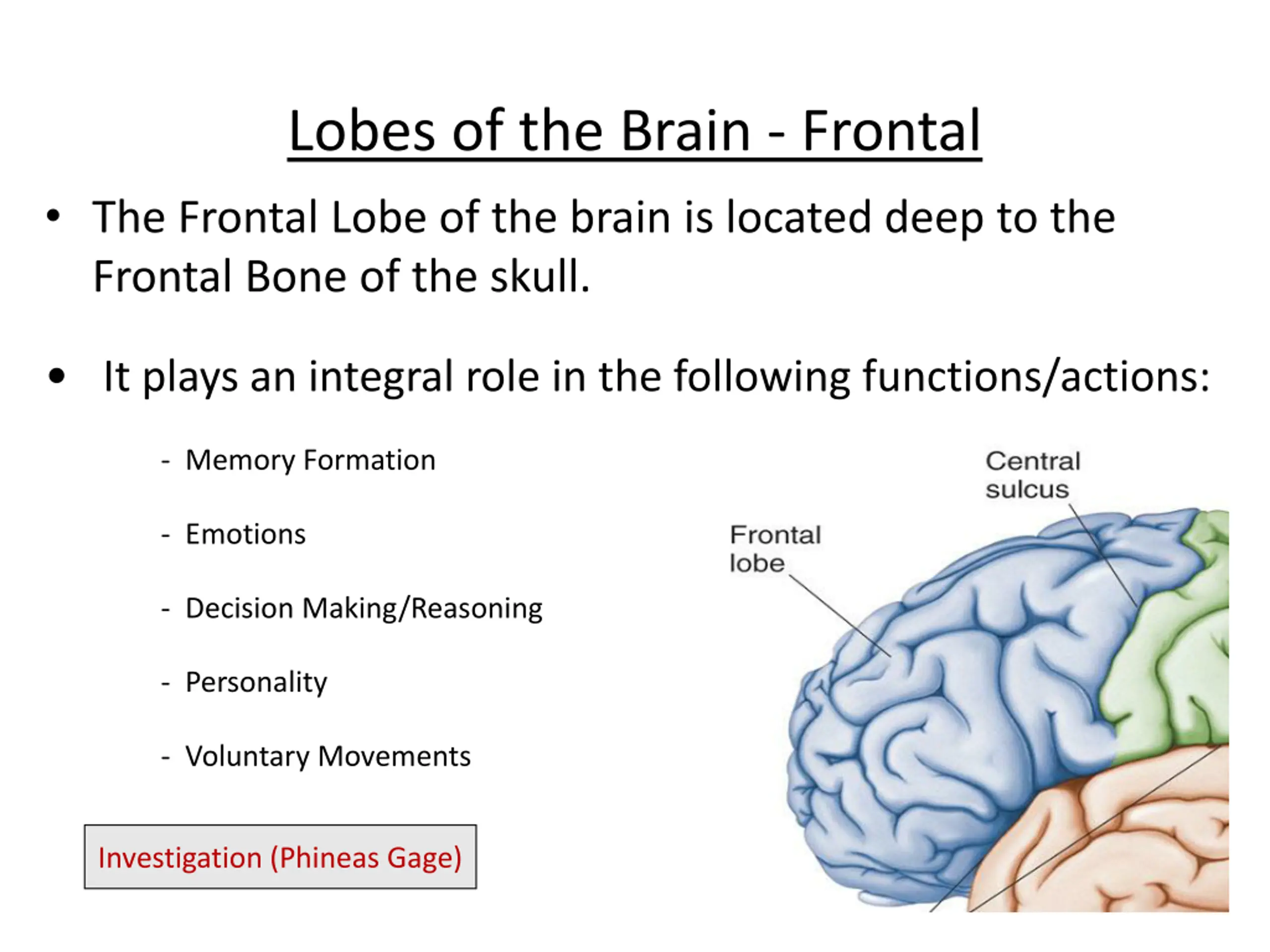 Lobes of the Brain - Frontal

• The Frontal Lobe of the brain is located deep to the Frontal Bone of the skull.

• It plays an integral role in the following functions/actions:

- Memory Formation
- Emotions
- Decision Making/Reasoning
- Personality
- Voluntary Movements

Investigation (Phineas Gage)

Central sulcus

Frontal lobe